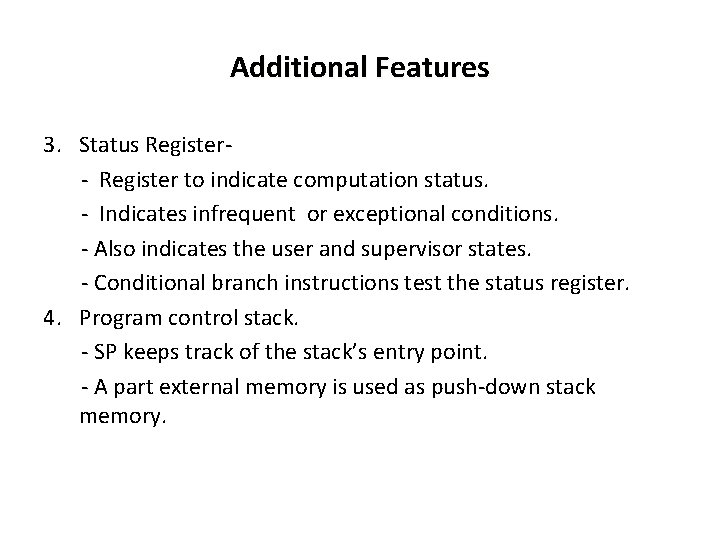 Additional Features

3. Status Register-
- Register to indicate computation status.
- Indicates infrequent or exceptional conditions.
- Also indicates the user and supervisor states.
- Conditional branch instructions test the status register.
4. Program control stack.
- SP keeps track of the stack's entry point.
- A part external memory is used as push-down stack memory.